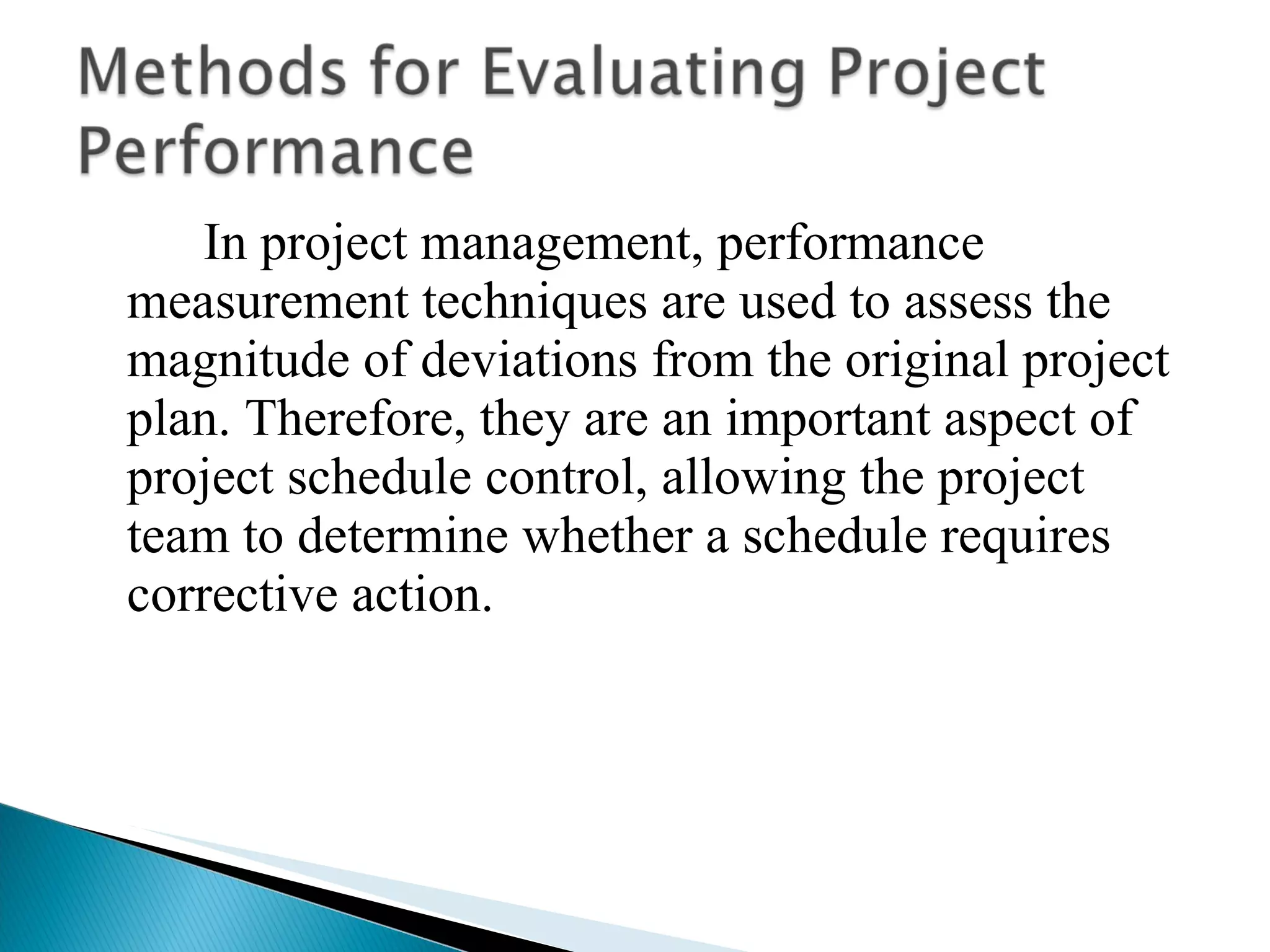 Methods for Evaluating Project Performance

In project management, performance measurement techniques are used to assess the magnitude of deviations from the original project plan. Therefore, they are an important aspect of project schedule control, allowing the project team to determine whether a schedule requires corrective action.